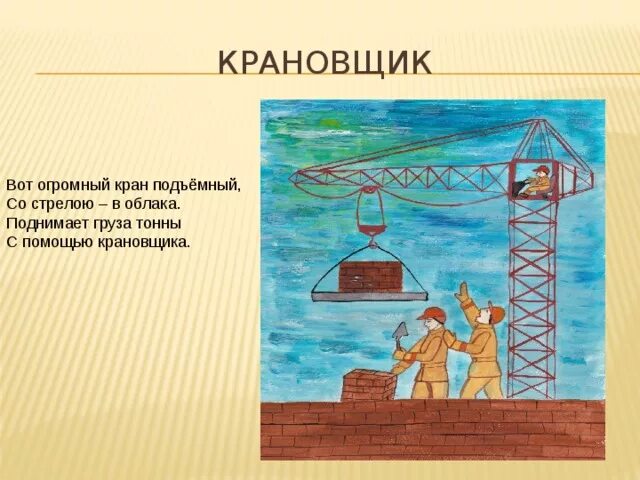 КРАНОВЩИК

Вот огромный кран подъёмный,
Со стрелою – в облака.
Поднимает груза тонны
С помощью крановщика.